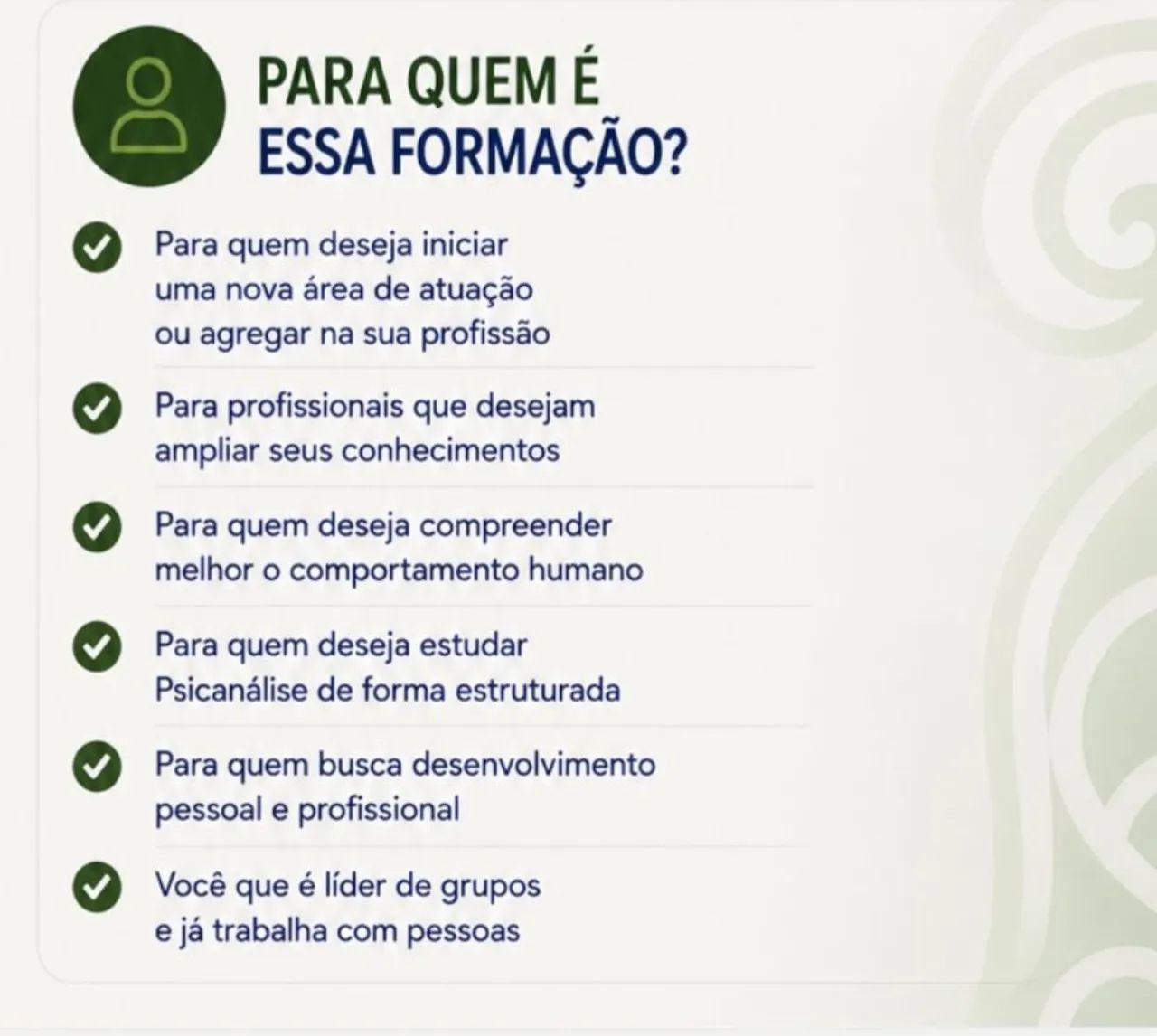 PARA QUEM É
ESSA FORMAÇÃO?

Para quem deseja iniciar uma nova área de atuação ou agregar na sua profissão

Para profissionais que desejam ampliar seus conhecimentos

Para quem deseja compreender melhor o comportamento humano

Para quem deseja estudar Psicanálise de forma estruturada

Para quem busca desenvolvimento pessoal e profissional

Você que é líder de grupos e já trabalha com pessoas